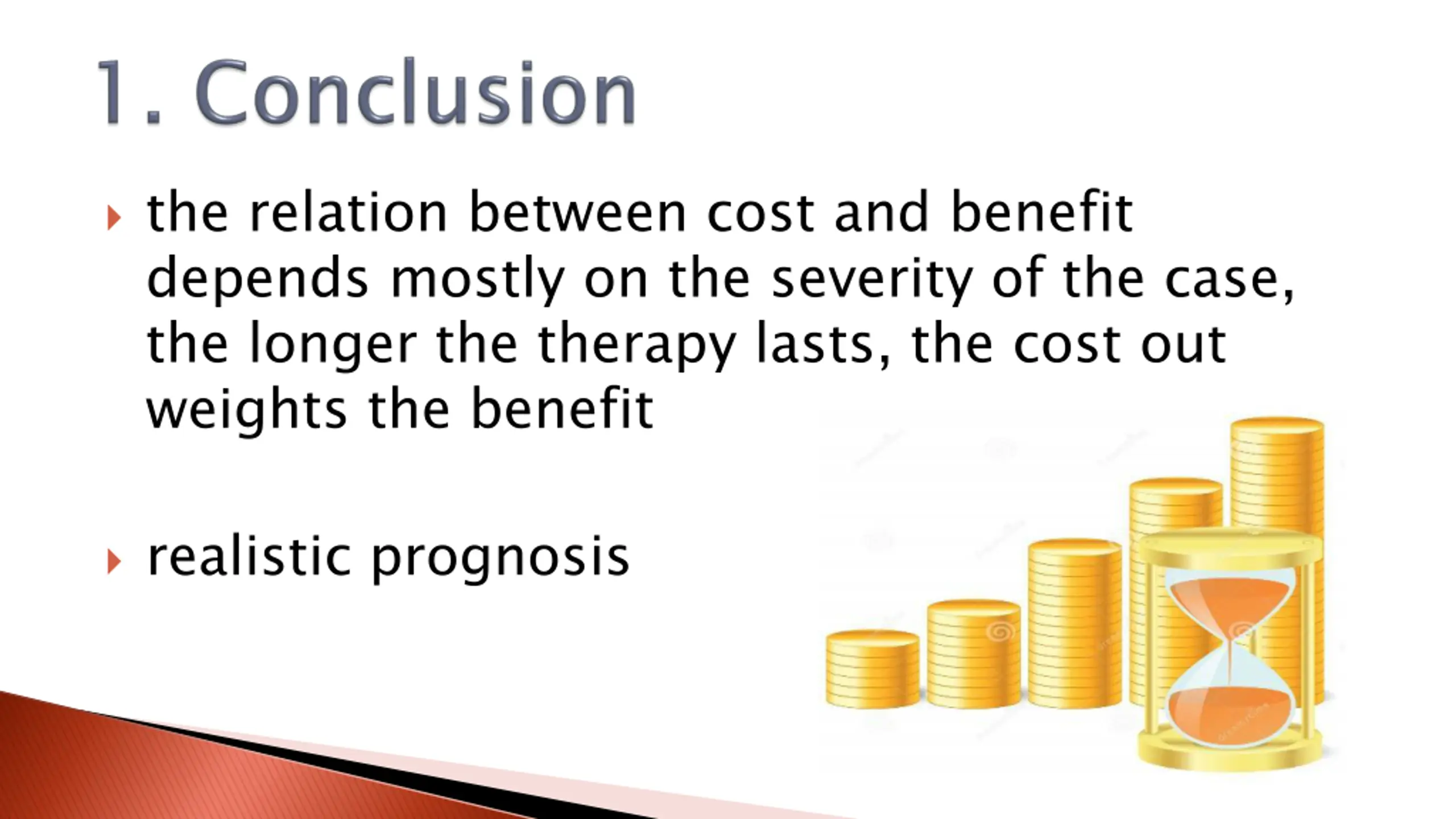 1. Conclusion

the relation between cost and benefit depends mostly on the severity of the case, the longer the therapy lasts, the cost out weights the benefit

realistic prognosis